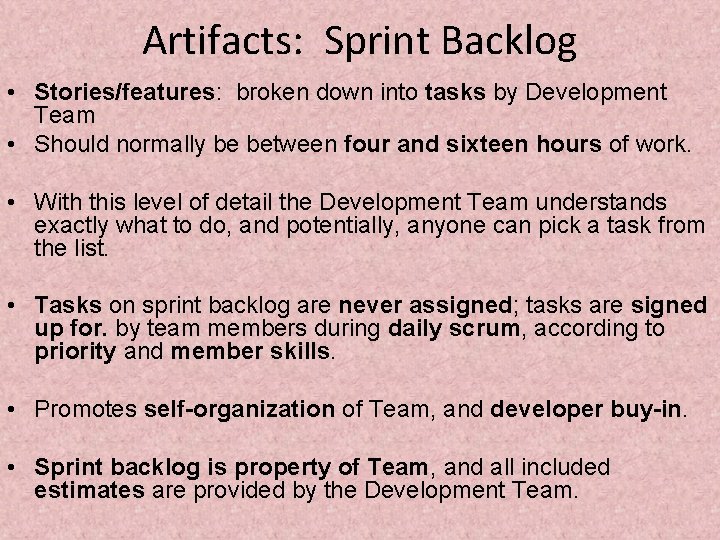 Artifacts: Sprint Backlog

• Stories/features: broken down into tasks by Development Team

• Should normally be between four and sixteen hours of work.

• With this level of detail the Development Team understands exactly what to do, and potentially, anyone can pick a task from the list.

• Tasks on sprint backlog are never assigned; tasks are signed up for. by team members during daily scrum, according to priority and member skills.

• Promotes self-organization of Team, and developer buy-in.

• Sprint backlog is property of Team, and all included estimates are provided by the Development Team.